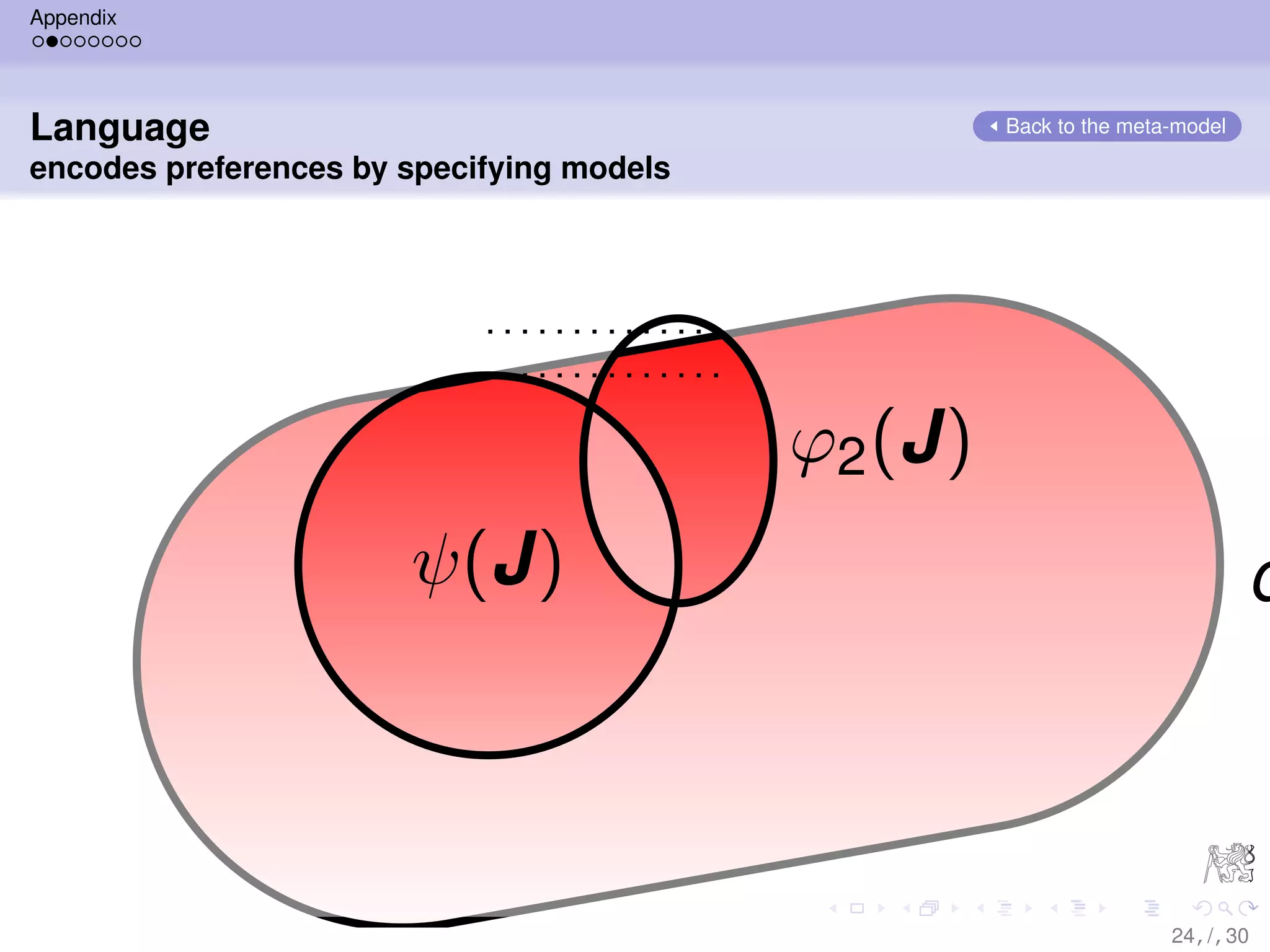 Appendix

Language
encodes preferences by specifying models

Back to the meta-model

$\varphi_2(\boldsymbol{J})$

$\psi(\boldsymbol{J})$

24, /, 30